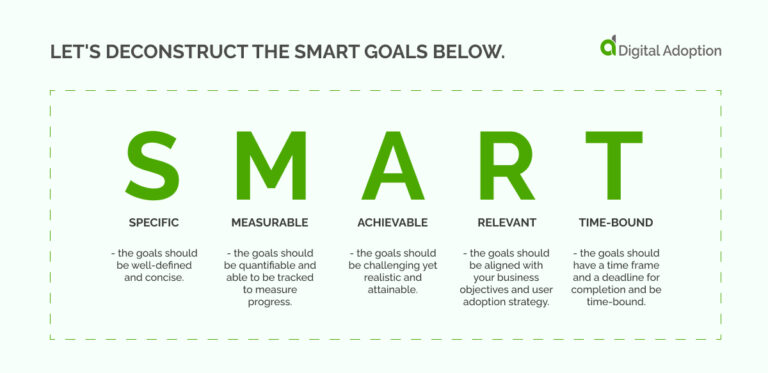 LET'S DECONSTRUCT THE SMART GOALS BELOW.

Digital Adoption

S

SPECIFIC

- the goals should be well-defined and concise.

M

MEASURABLE

- the goals should be quantifiable and able to be tracked to measure progress.

A

ACHIEVABLE

- the goals should be challenging yet realistic and attainable.

R

RELEVANT

- the goals should be aligned with your business objectives and user adoption strategy.

T

TIME-BOUND

- the goals should have a time frame and a deadline for completion and be time-bound.